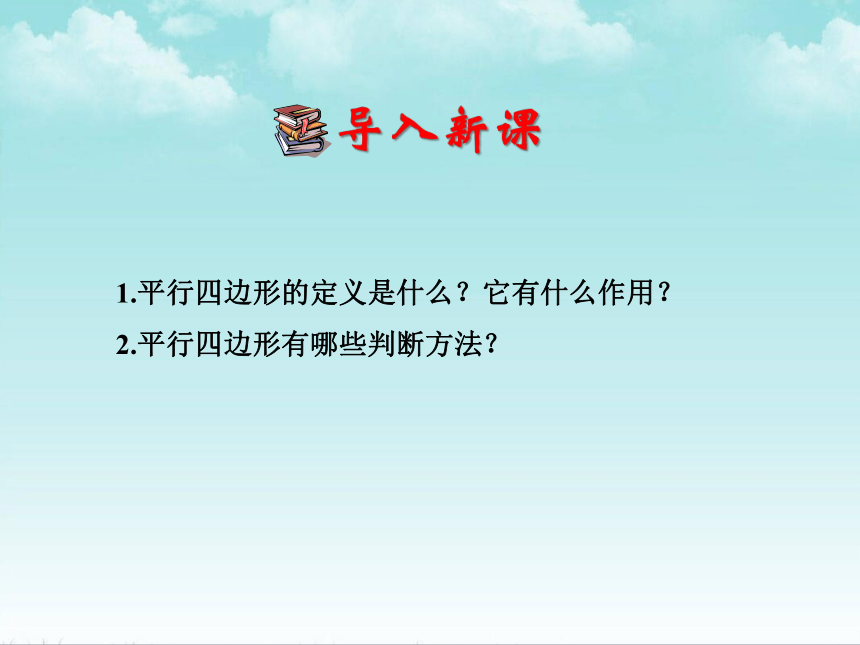 导入新课

1.平行四边形的定义是什么？它有什么作用？

2.平行四边形有哪些判断方法？